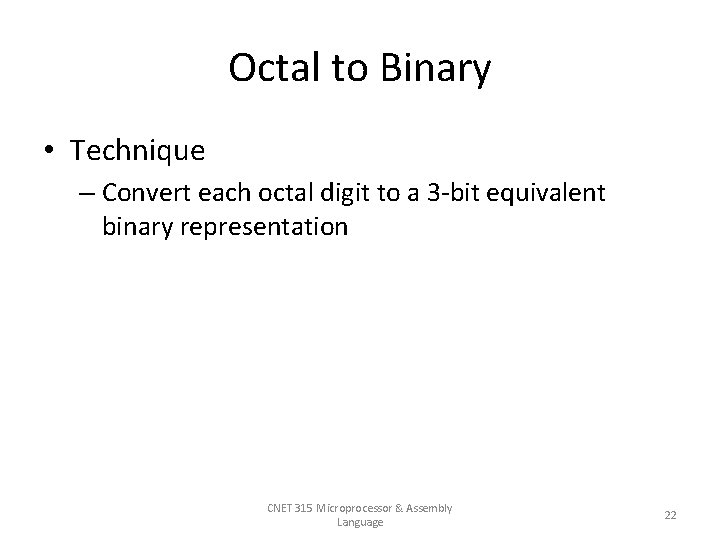 Octal to Binary

• Technique

– Convert each octal digit to a 3-bit equivalent binary representation

CNET 315 Microprocessor & Assembly Language

22